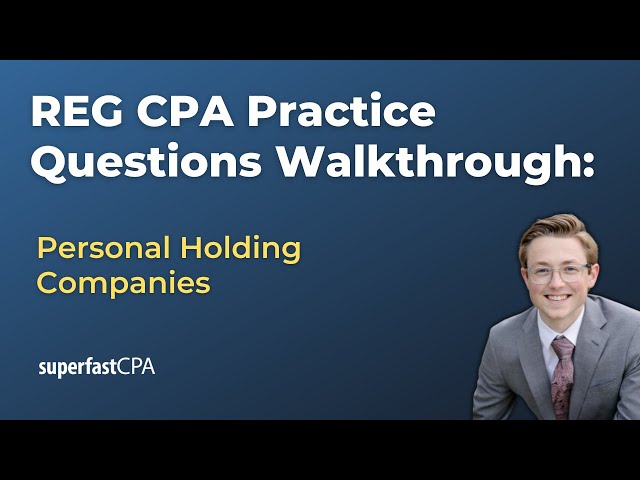 REG CPA Practice Questions Walkthrough:

Personal Holding Companies

superfastCPA